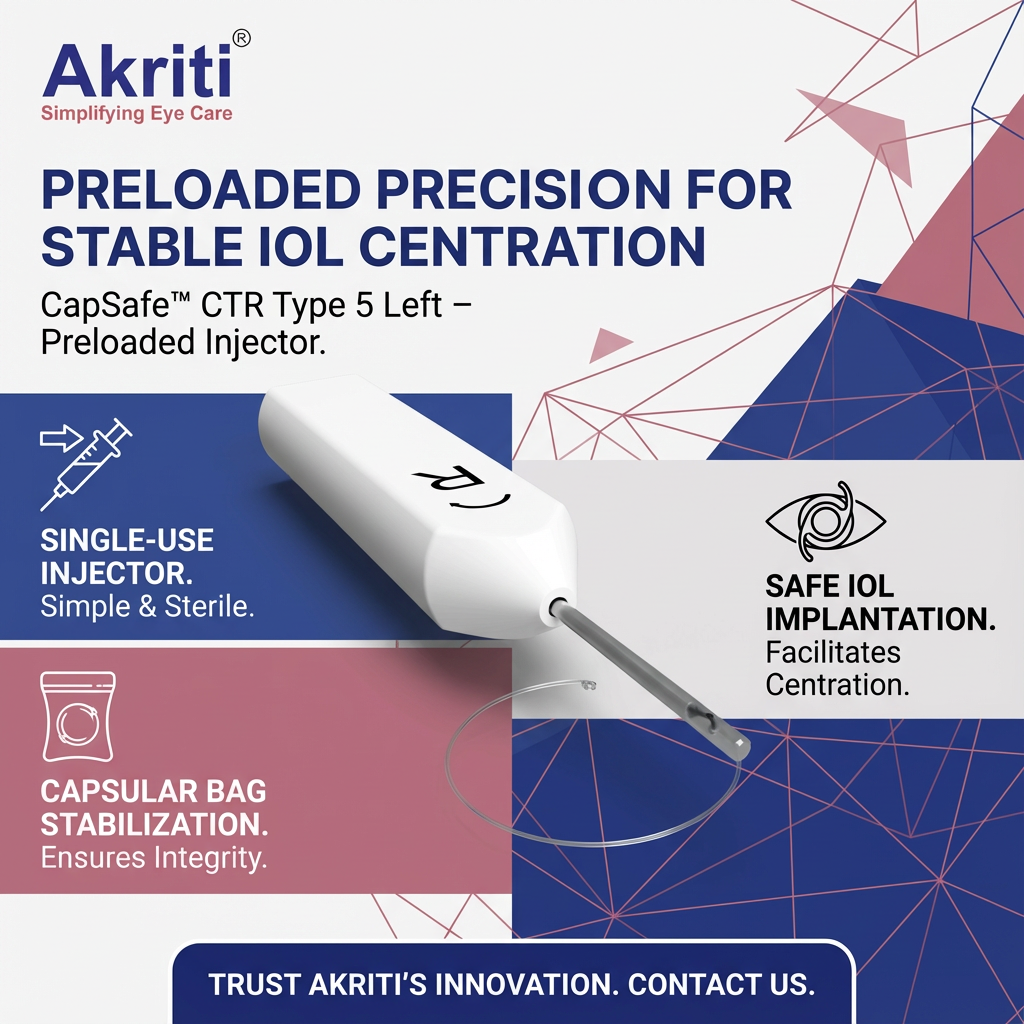 Akriti®
Simplifying Eye Care

PRELOADED PRECISION FOR STABLE IOL CENTRATION

CapSafe™ CTR Type 5 Left – Preloaded Injector.

(R)

SINGLE-USE INJECTOR.
Simple & Sterile.

SAFE IOL IMPLANTATION.
Facilitates Centration.

CAPSULAR BAG STABILIZATION.
Ensures Integrity.

TRUST AKRITI'S INNOVATION. CONTACT US.